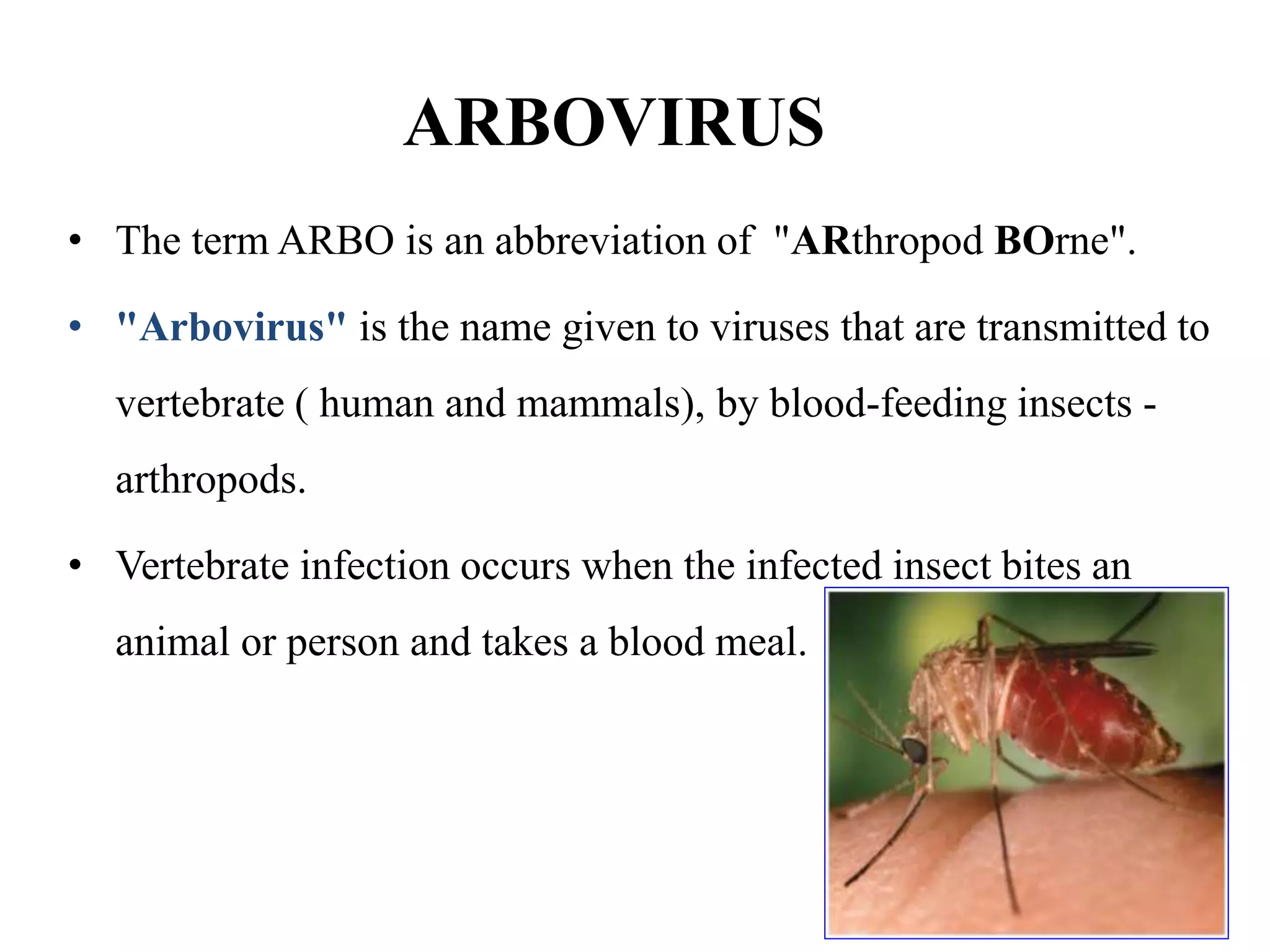 ARBOVIRUS

• The term ARBO is an abbreviation of "ARthropod BOrne".

• "Arbovirus" is the name given to viruses that are transmitted to vertebrate ( human and mammals), by blood-feeding insects - arthropods.

• Vertebrate infection occurs when the infected insect bites an animal or person and takes a blood meal.